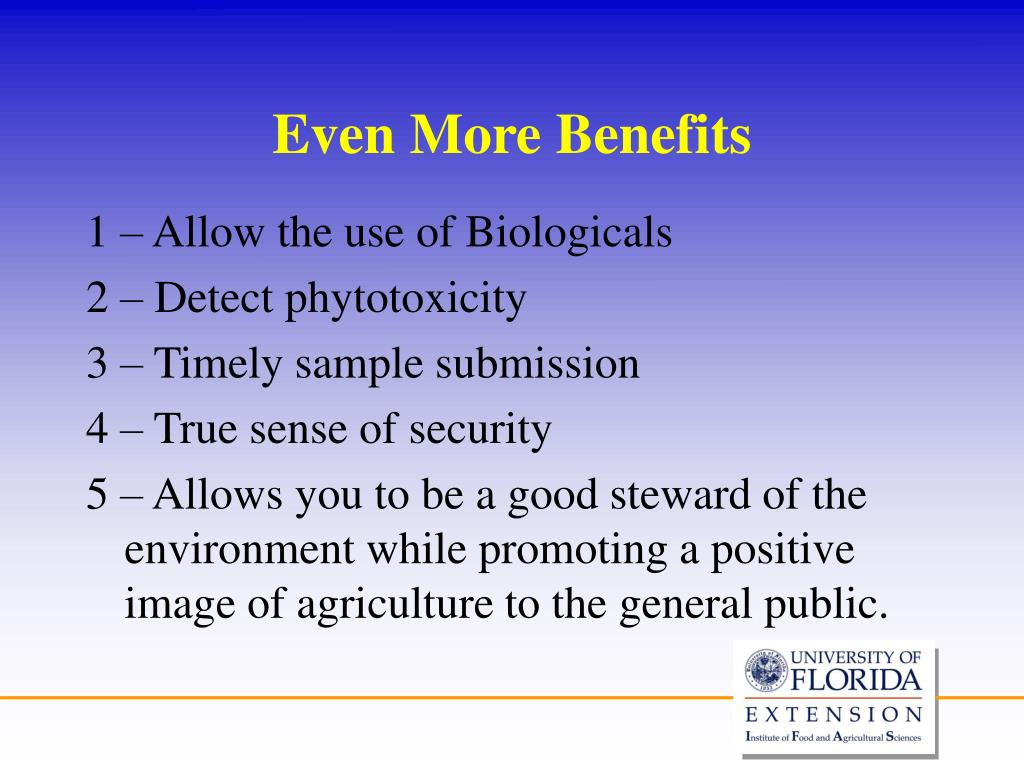 Even More Benefits

1 – Allow the use of Biologicals

2 – Detect phytotoxicity

3 – Timely sample submission

4 – True sense of security

5 – Allows you to be a good steward of the environment while promoting a positive image of agriculture to the general public.

UNIVERSITY OF FLORIDA
EXTENSION
Institute of Food and Agricultural Sciences